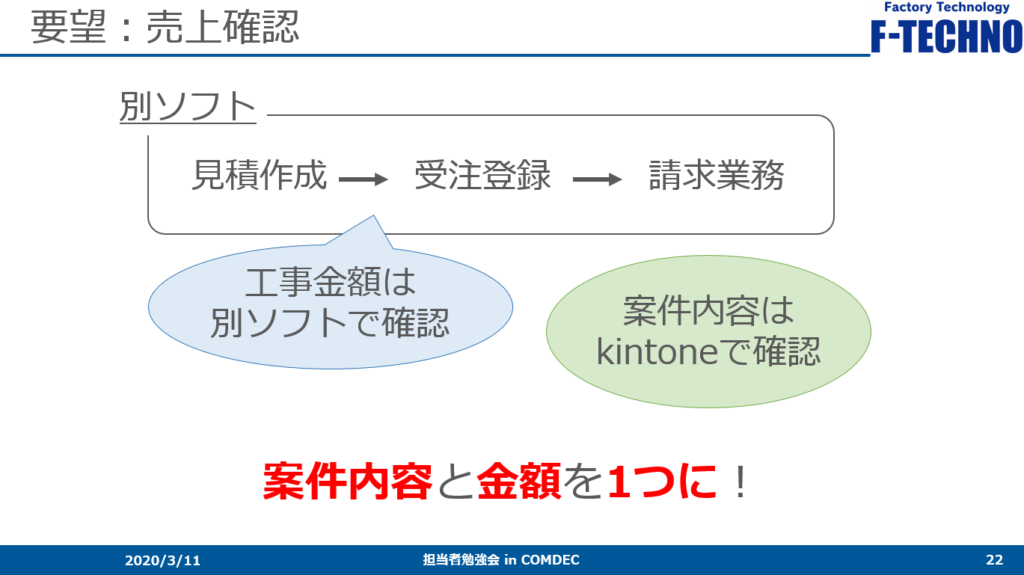 要望：売上確認

Factory Technology
F-TECHNO

別ソフト

見積作成 → 受注登録 → 請求業務

工事金額は
別ソフトで確認

案件内容は
kintoneで確認

案件内容と金額を1つに！

2020/3/11

担当者勉強会 in COMDEC

22